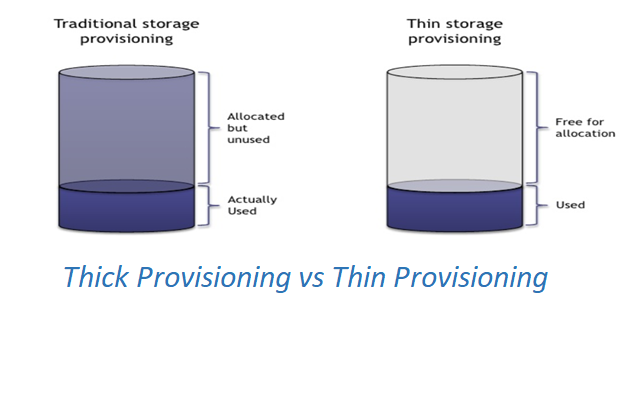 Traditional storage provisioning

Allocated but unused

Actually Used

Thin storage provisioning

Free for allocation

Used

Thick Provisioning vs Thin Provisioning